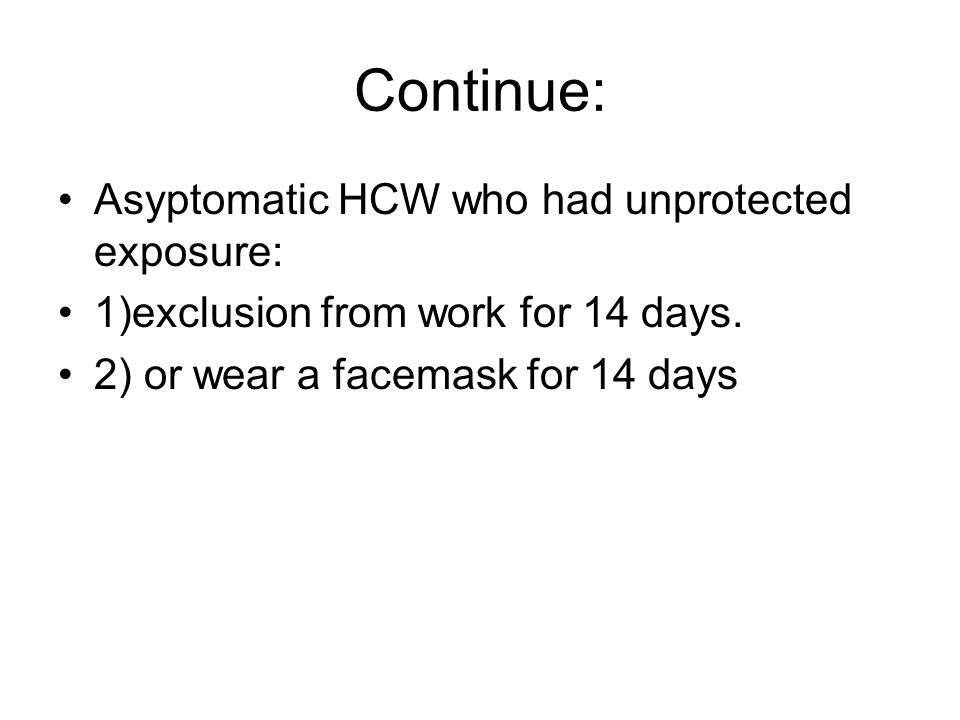 Continue:

• Asyptomatic HCW who had unprotected exposure:
• 1)exclusion from work for 14 days.
• 2) or wear a facemask for 14 days